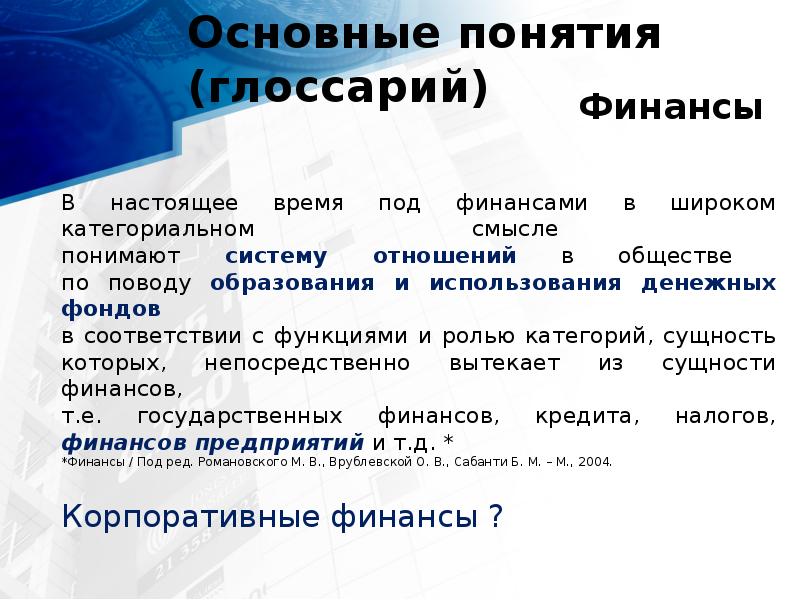 Основные понятия (глоссарий)

Финансы

В настоящее время под финансами в широком категориальном смысле
понимают систему отношений в обществе
по поводу образования и использования денежных фондов
в соответствии с функциями и ролью категорий, сущность которых, непосредственно вытекает из сущности финансов,
т.е. государственных финансов, кредита, налогов, финансов предприятий и т.д. *
*Финансы / Под ред. Романовского М. В., Врублевской О. В., Сабанти Б. М. – М., 2004.

Корпоративные финансы ?